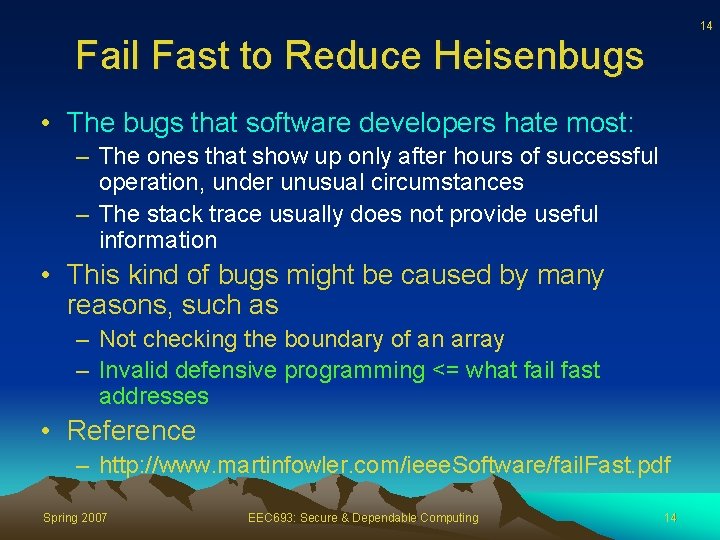 14

Fail Fast to Reduce Heisenbugs

• The bugs that software developers hate most:
– The ones that show up only after hours of successful operation, under unusual circumstances
– The stack trace usually does not provide useful information

• This kind of bugs might be caused by many reasons, such as
– Not checking the boundary of an array
– Invalid defensive programming <= what fail fast addresses

• Reference
– http://www.martinfowler.com/ieeeSoftware/failFast.pdf

Spring 2007 EEC693: Secure & Dependable Computing 14